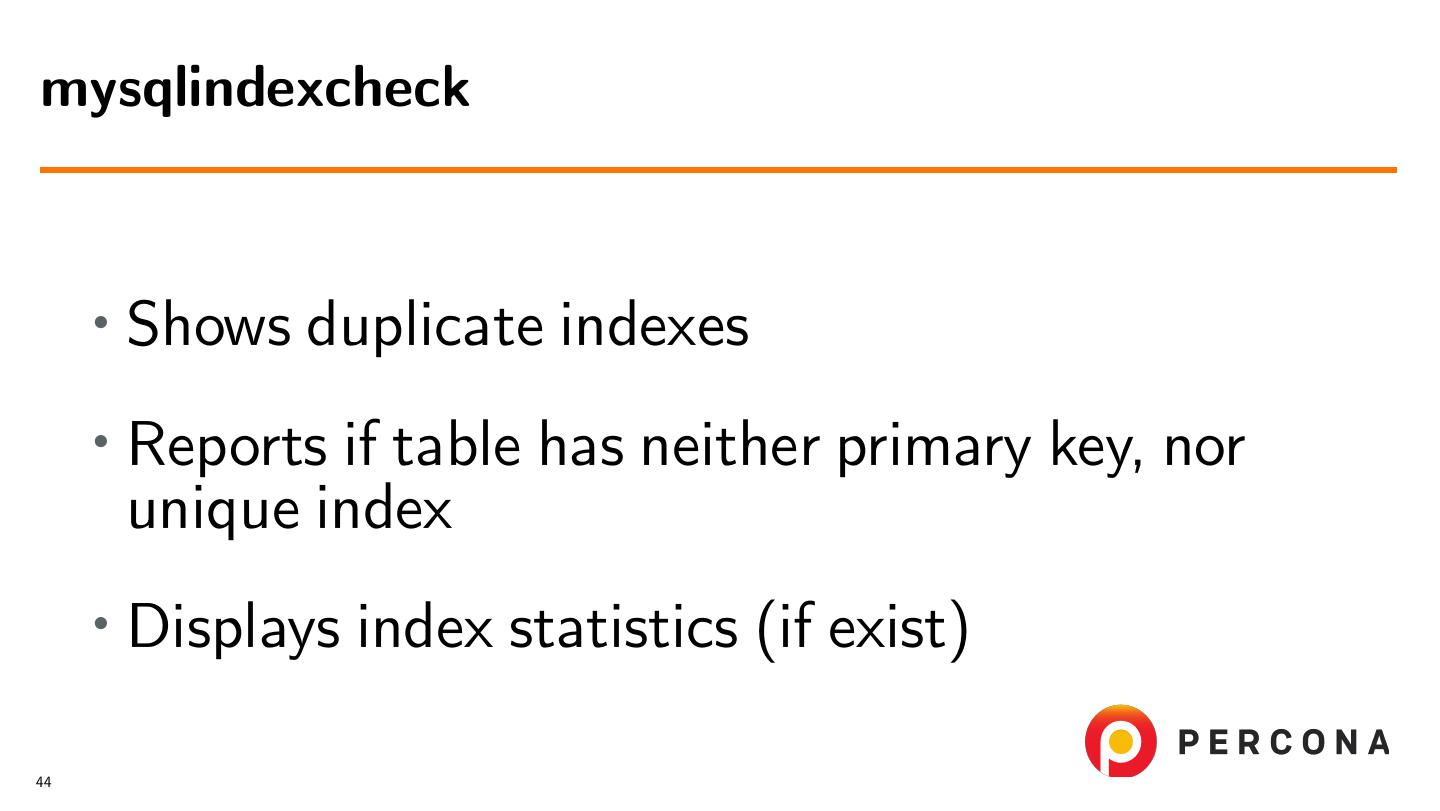 mysqlindexcheck

• Shows duplicate indexes

• Reports if table has neither primary key, nor unique index

• Displays index statistics (if exist)

PERCONA

44